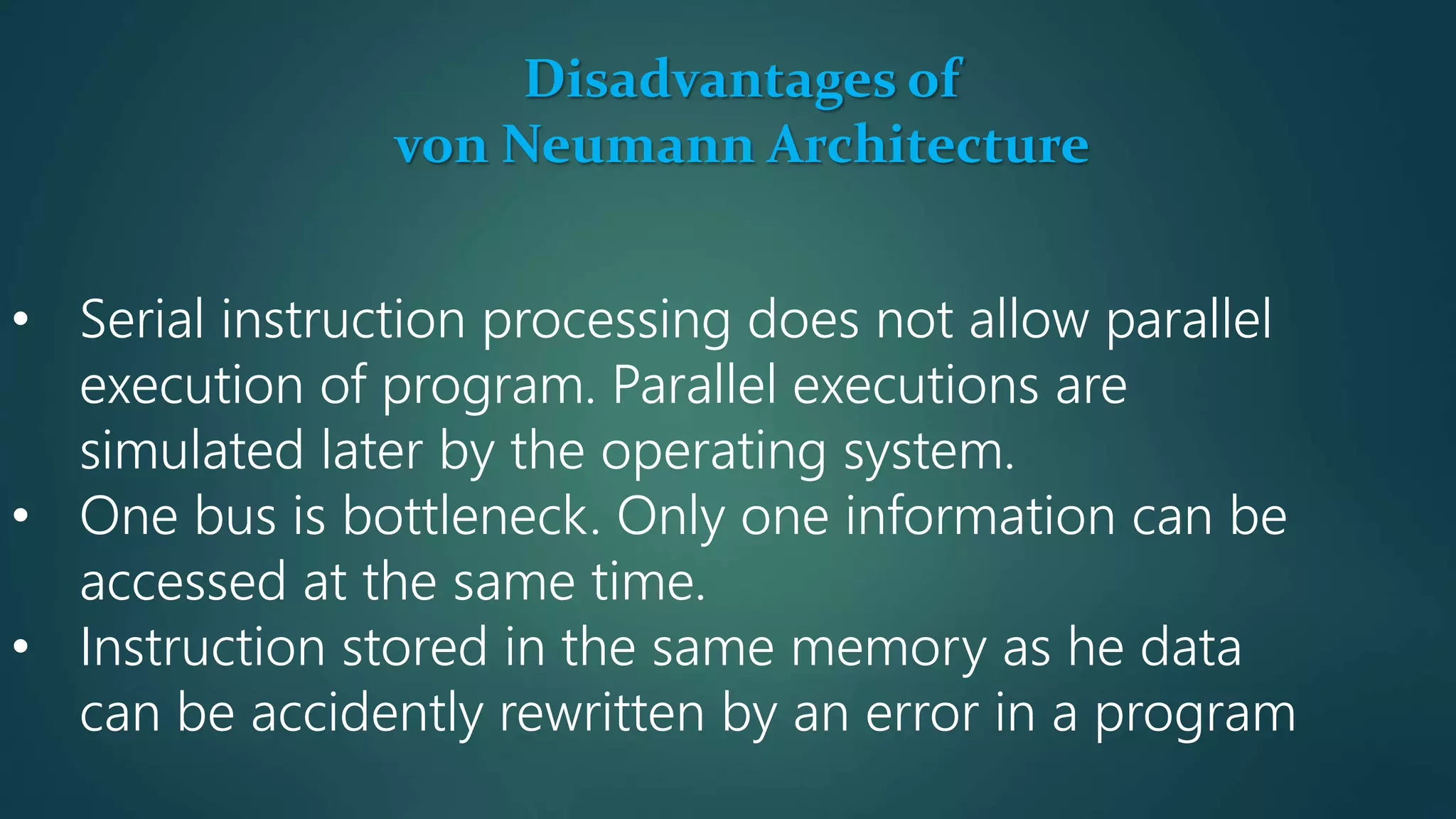 Disadvantages of
von Neumann Architecture

• Serial instruction processing does not allow parallel execution of program. Parallel executions are simulated later by the operating system.
• One bus is bottleneck. Only one information can be accessed at the same time.
• Instruction stored in the same memory as he data can be accidently rewritten by an error in a program